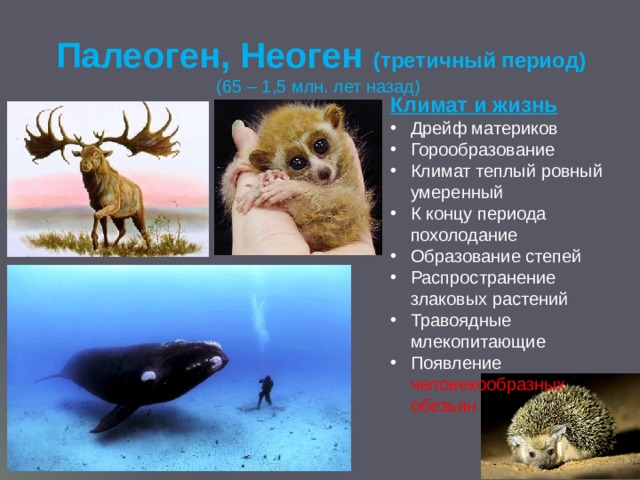 Палеоген, Неоген (третичный период)
(65 – 1,5 млн. лет назад)

Климат и жизнь
• Дрейф материков
• Горообразование
• Климат теплый ровный умеренный
• К концу периода похолодание
• Образование степей
• Распространение злаковых растений
• Травоядные млекопитающие
• Появление человекообразных обезьян